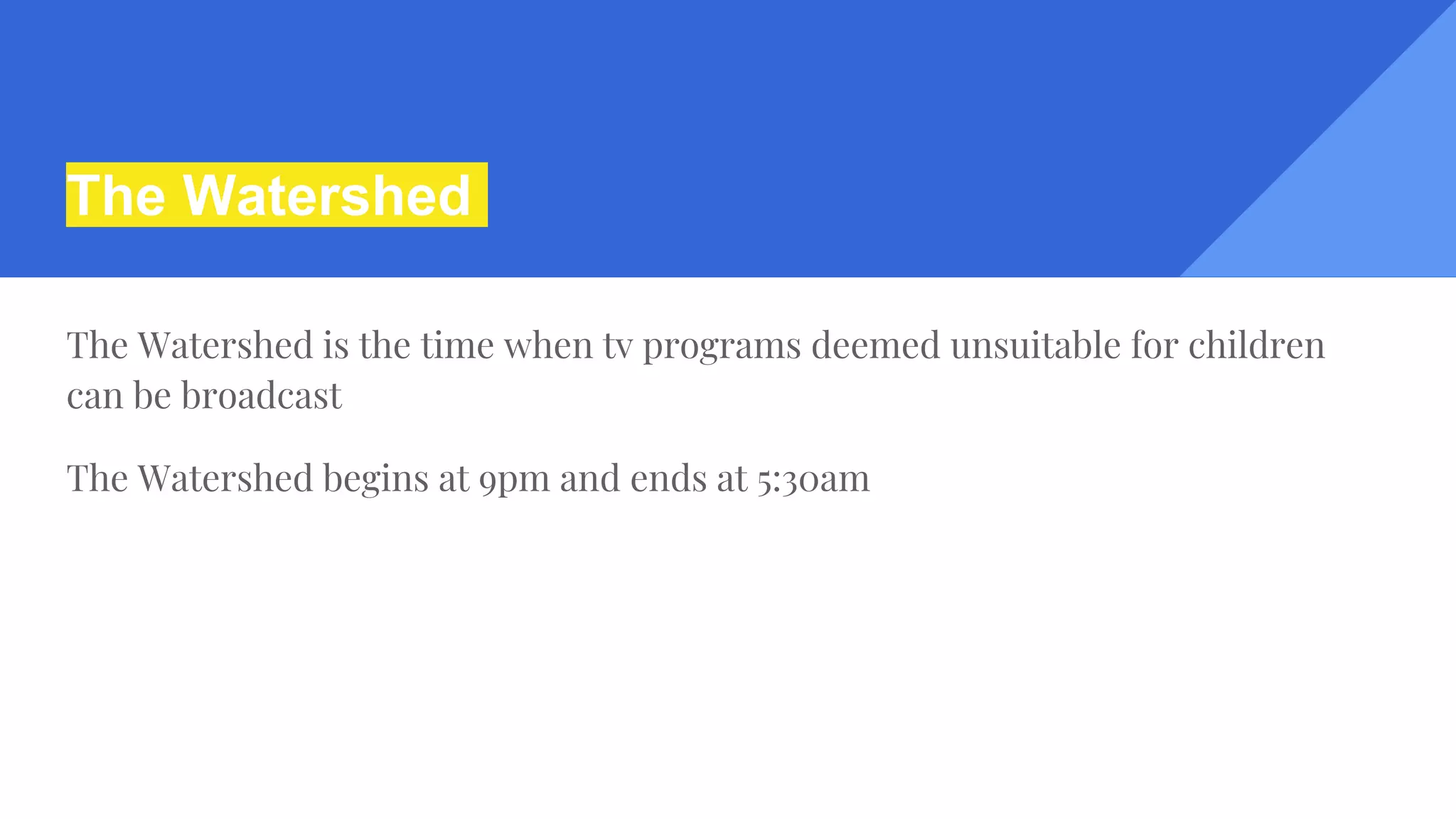 The Watershed

The Watershed is the time when tv programs deemed unsuitable for children can be broadcast

The Watershed begins at 9pm and ends at 5:30am